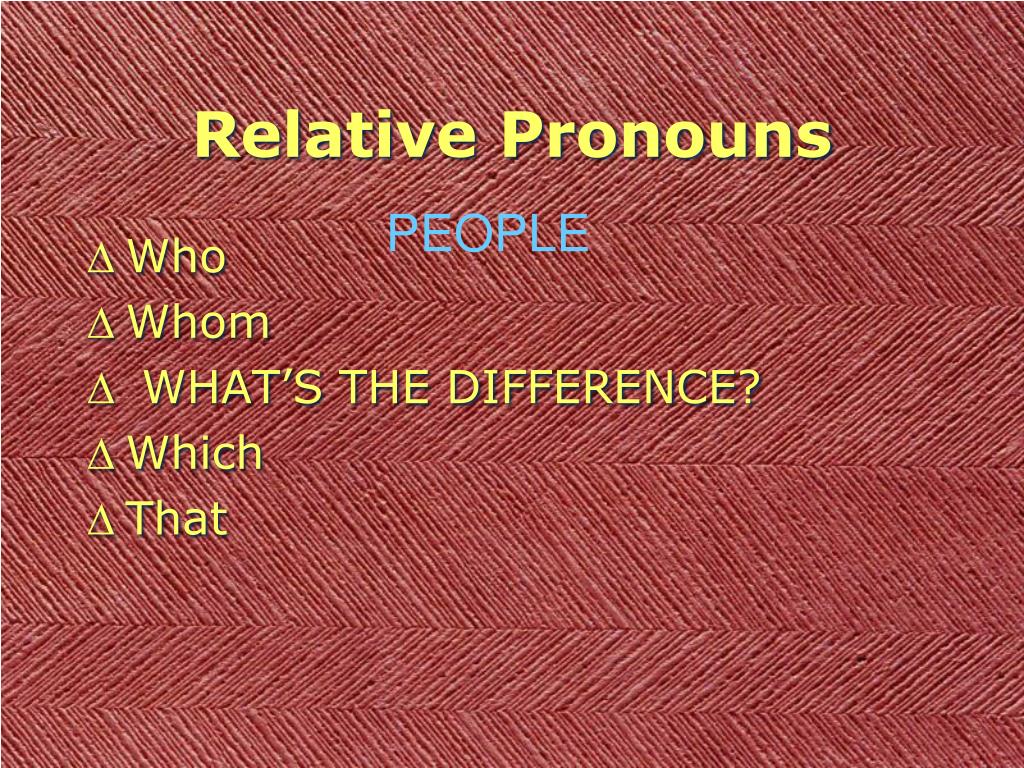 Relative Pronouns

PEOPLE

∆ Who
∆ Whom
∆ WHAT'S THE DIFFERENCE?
∆ Which
∆ That